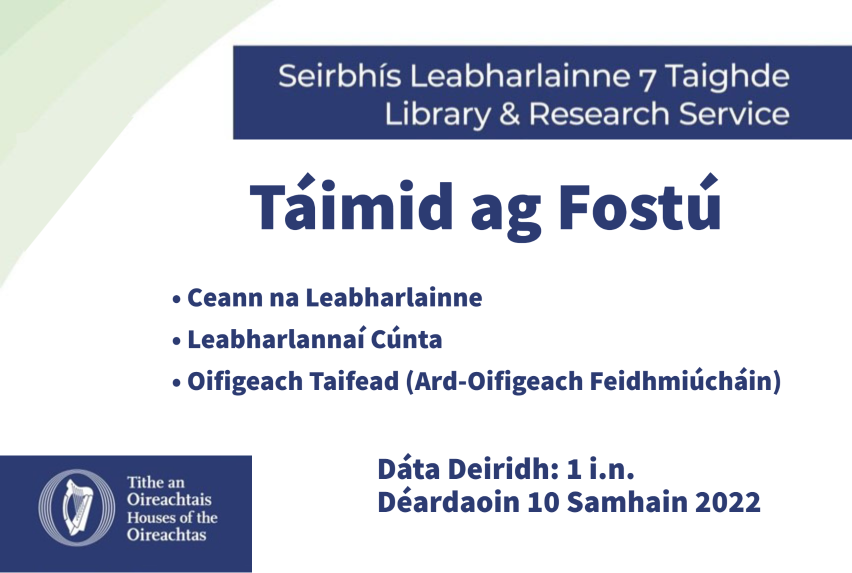 Seirbhís Leabharlainne 7 Taighde
Library & Research Service

Táimid ag Fostú

• Ceann na Leabharlainne
• Leabharlannaí Cúnta
• Oifigeach Taifead (Ard-Oifigeach Feidhmiúcháin)

Tithe an Oireachtais
Houses of the Oireachtas

Dáta Deiridh: 1 i.n.
Déardaoin 10 Samhain 2022